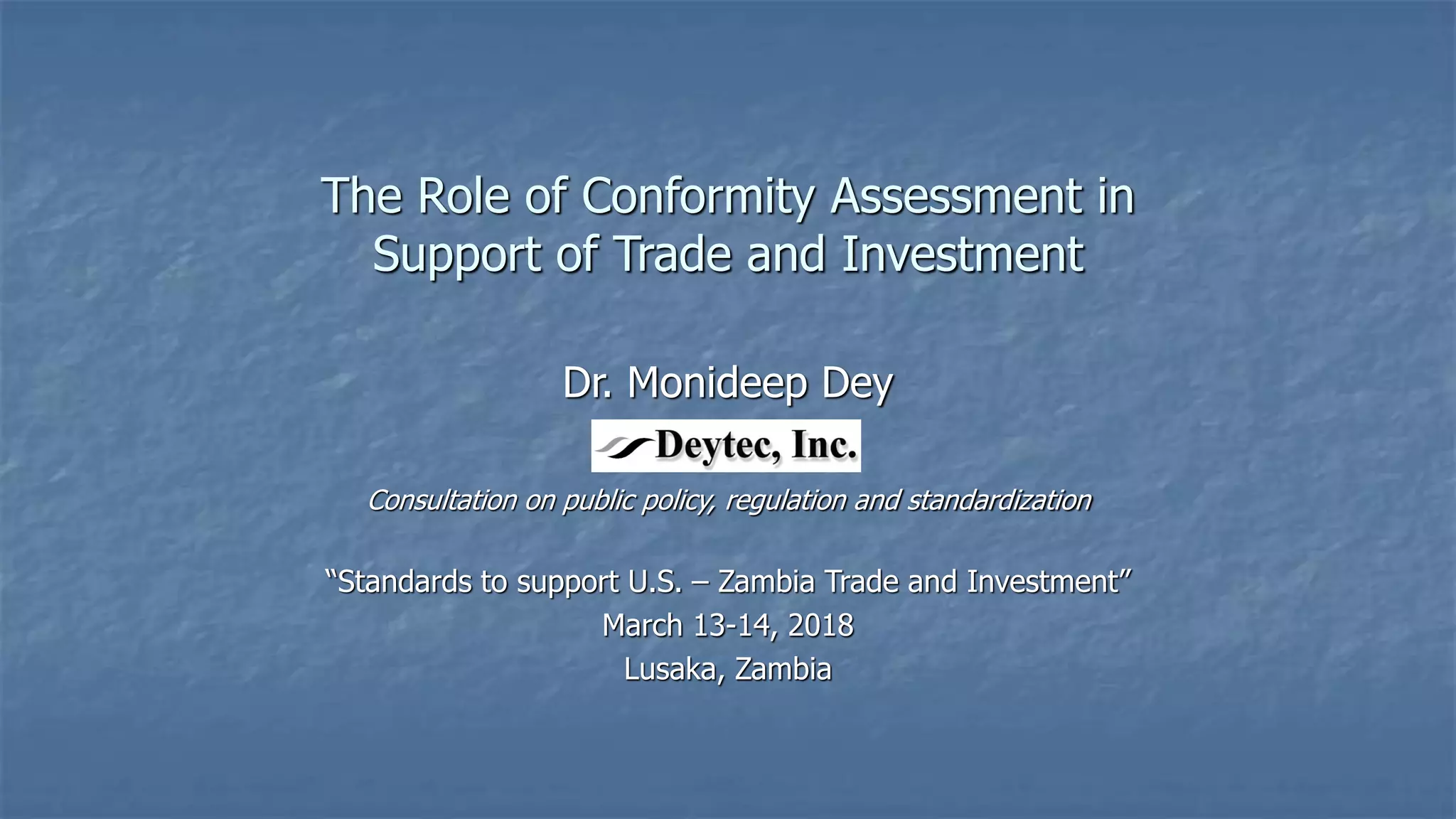 The Role of Conformity Assessment in Support of Trade and Investment

Dr. Monideep Dey

Deytec, Inc.

Consultation on public policy, regulation and standardization

“Standards to support U.S. – Zambia Trade and Investment”
March 13-14, 2018
Lusaka, Zambia